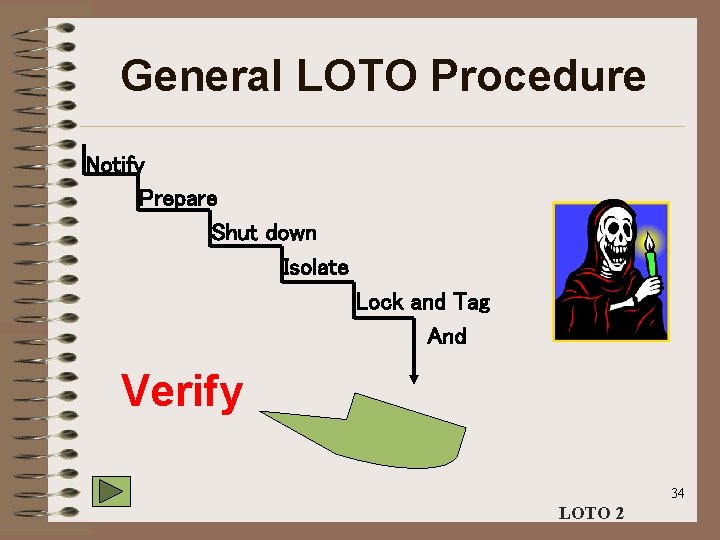 General LOTO Procedure

Notify
Prepare
Shut down
Isolate
Lock and Tag
And

Verify

34

LOTO 2